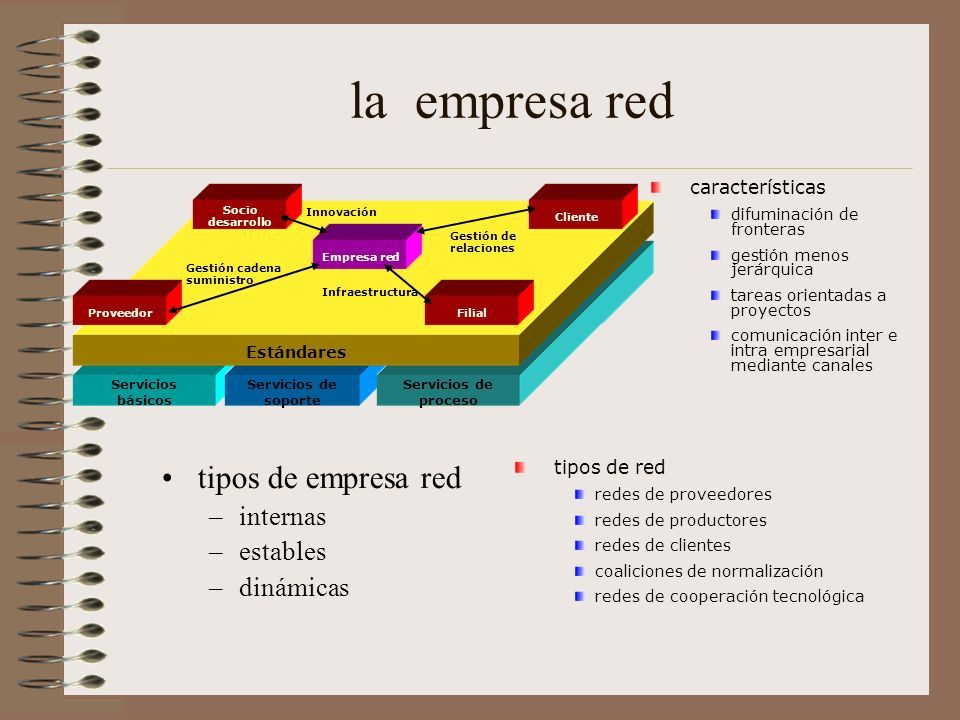 la empresa red

Socio desarrollo
Innovación
Cliente
Empresa red
Gestión de relaciones
Gestión cadena suministro
Infraestructura
Proveedor
Filial
Estándares
Servicios básicos
Servicios de soporte
Servicios de proceso

características
difuminación de fronteras
gestión menos jerárquica
tareas orientadas a proyectos
comunicación inter e intra empresarial mediante canales

• tipos de empresa red
– internas
– estables
– dinámicas

tipos de red
redes de proveedores
redes de productores
redes de clientes
coaliciones de normalización
redes de cooperación tecnológica